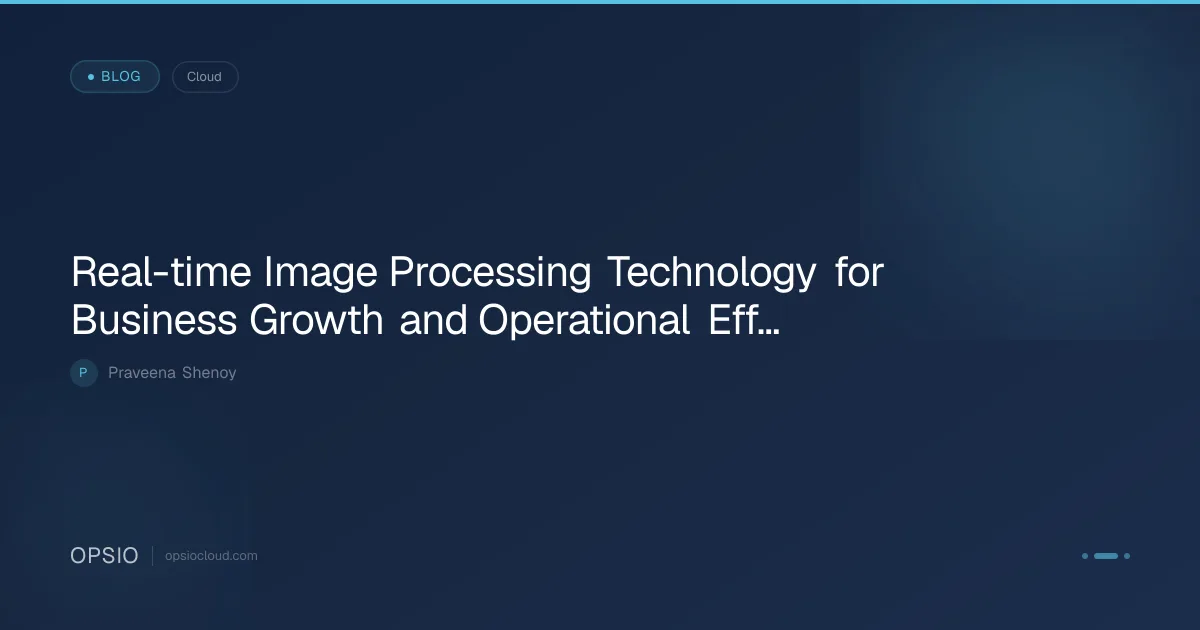 BLOG

Cloud

Real-time Image Processing Technology for Business Growth and Operational Eff...

P

Praveena Shenoy

OPSIO

opsiocloud.com